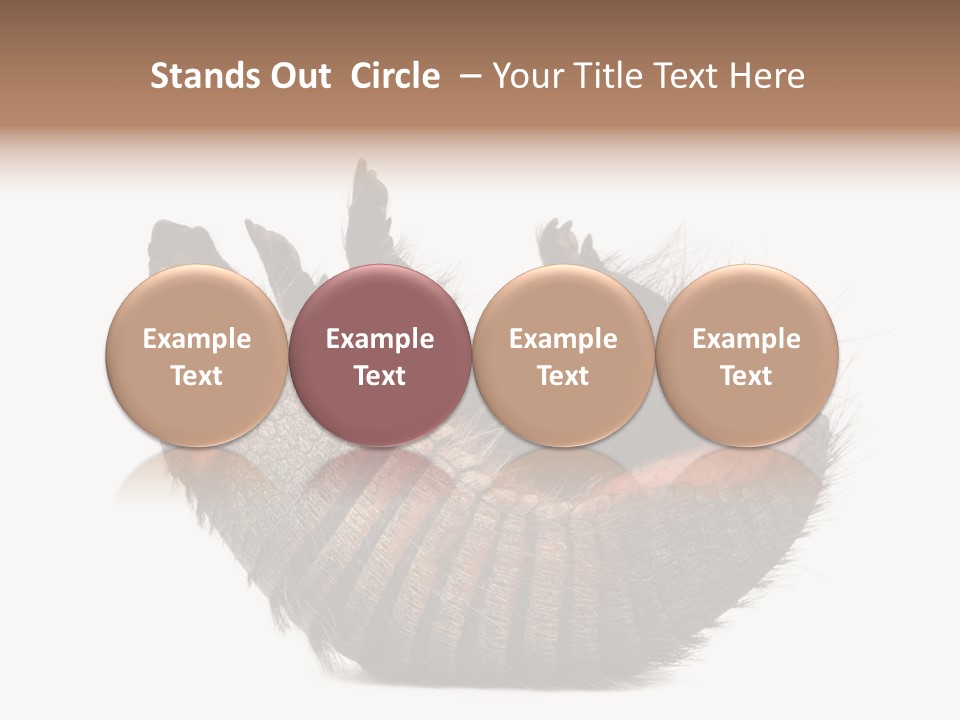 Stands Out Circle – Your Title Text Here

Example Text

Example Text

Example Text

Example Text